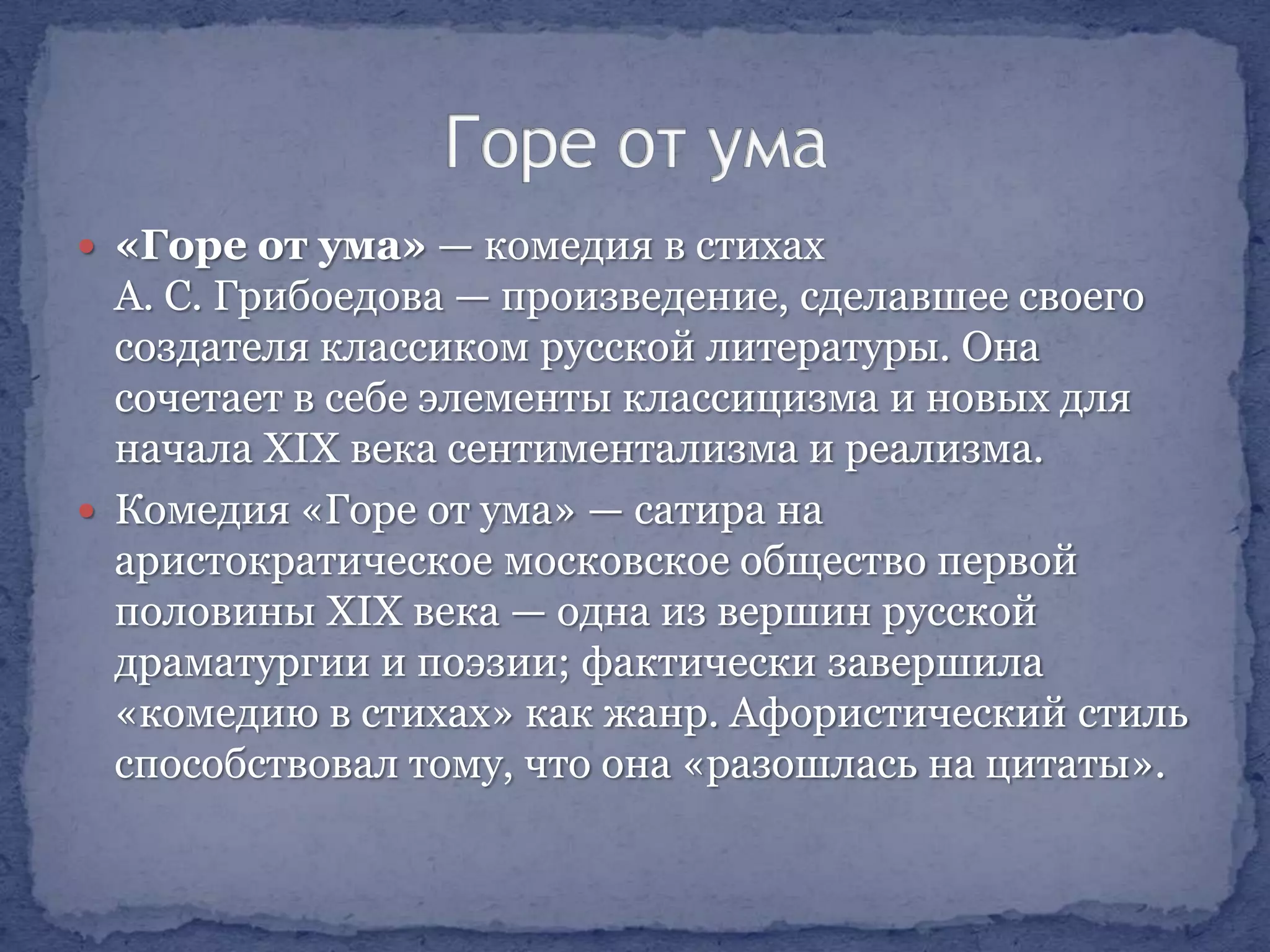 Горе от ума

• «Горе от ума» — комедия в стихах А. С. Грибоедова — произведение, сделавшее своего создателя классиком русской литературы. Она сочетает в себе элементы классицизма и новых для начала XIX века сентиментализма и реализма.
• Комедия «Горе от ума» — сатира на аристократическое московское общество первой половины XIX века — одна из вершин русской драматургии и поэзии; фактически завершила «комедию в стихах» как жанр. Афористический стиль способствовал тому, что она «разошлась на цитаты».